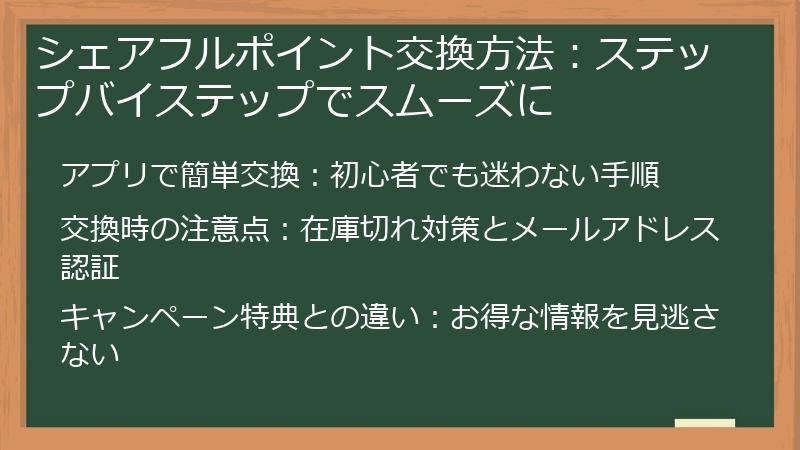 シェアフルポイント交換方法：ステップバイステップでスムーズに

アプリで簡単交換：初心者でも迷わない手順

交換時の注意点：在庫切れ対策とメールアドレス認証

キャンペーン特典との違い：お得な情報を見逃さない